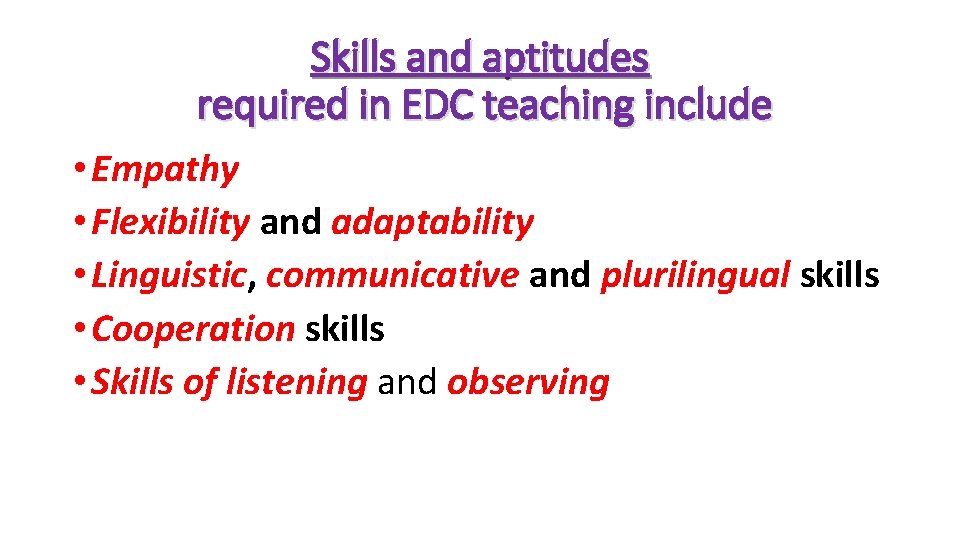 Skills and aptitudes required in EDC teaching include

• Empathy
• Flexibility and adaptability
• Linguistic, communicative and plurilingual skills
• Cooperation skills
• Skills of listening and observing